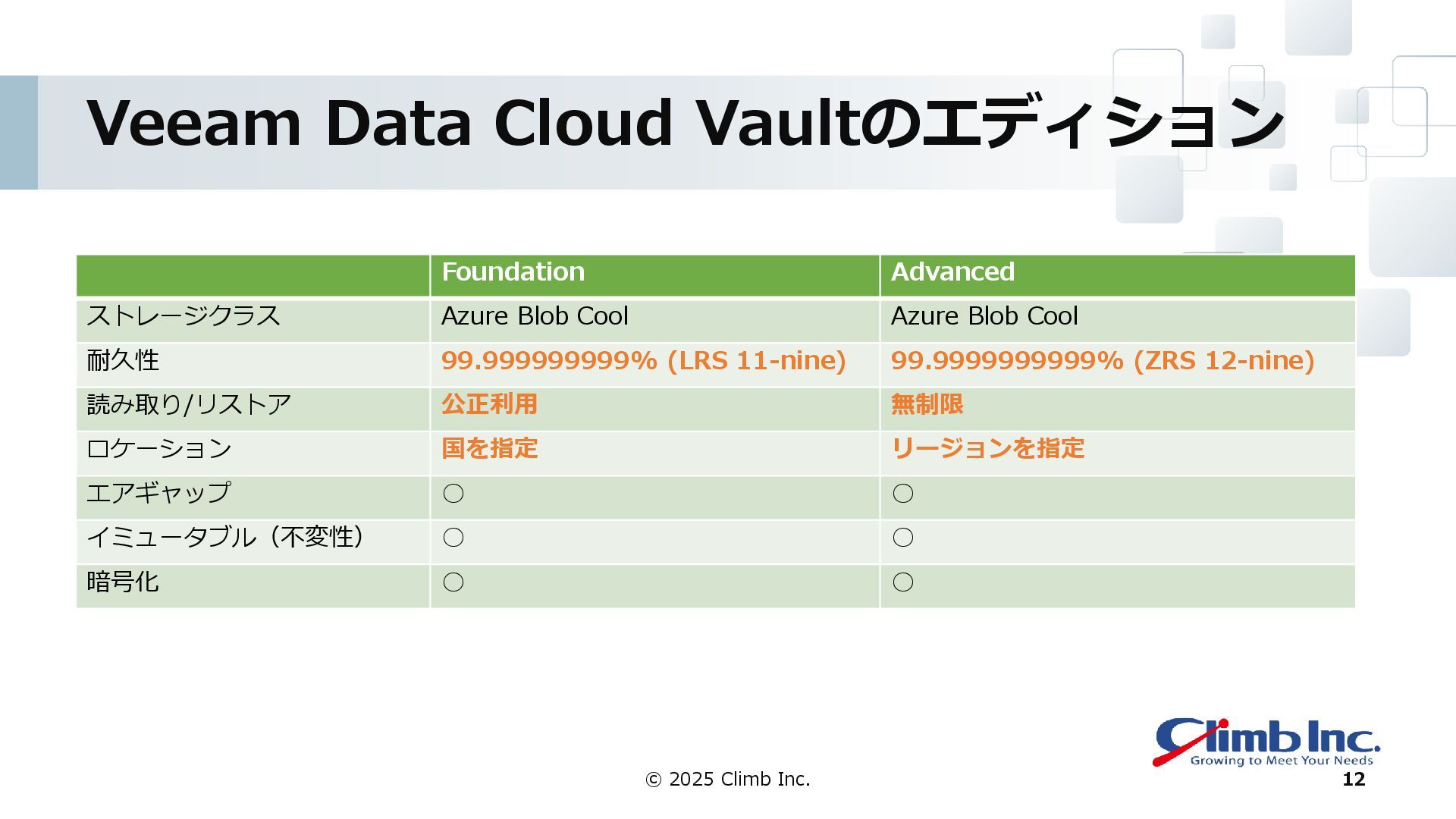 Veeam Data Cloud Vaultのエディション

| | Foundation | Advanced |
|---|---|---|
| ストレージクラス | Azure Blob Cool | Azure Blob Cool |
| 耐久性 | 99.999999999% (LRS 11-nine) | 99.9999999999% (ZRS 12-nine) |
| 読み取り/リストア | 公正利用 | 無制限 |
| ロケーション | 国を指定 | リージョンを指定 |
| エアギャップ | ○ | ○ |
| イミュータブル（不変性） | ○ | ○ |
| 暗号化 | ○ | ○ |

Climb Inc.
Growing to Meet Your Needs

© 2025 Climb Inc.

12